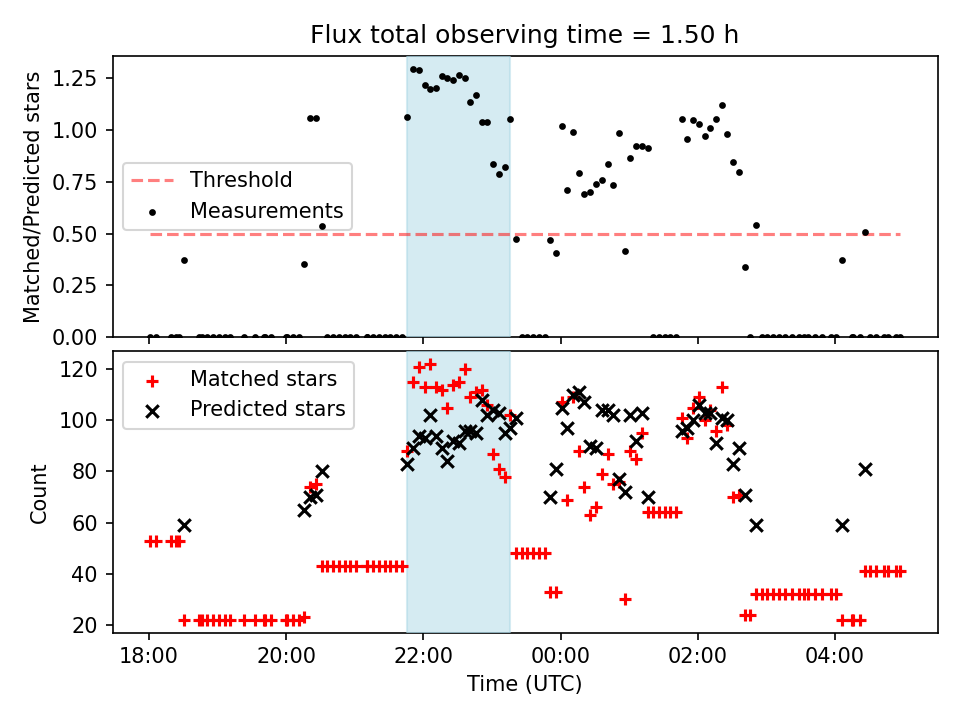 Flux total observing time = 1.50 h

Matched/Predicted stars

1.25
1.00
0.75
0.50
0.25
0.00

Threshold
Measurements

Count

120
100
80
60
40
20

Matched stars
Predicted stars

18:00
20:00
22:00
00:00
02:00
04:00

Time (UTC)